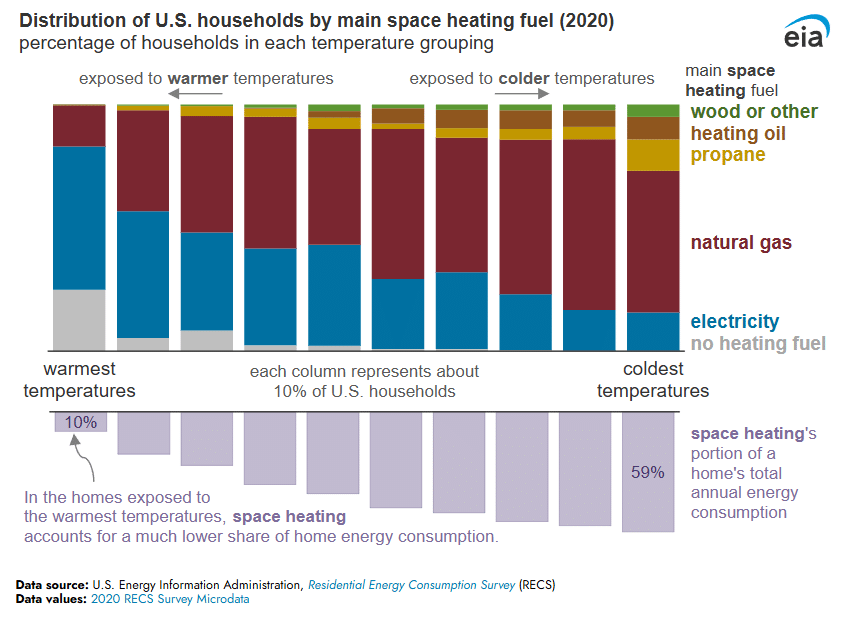 Distribution of U.S. households by main space heating fuel (2020)
percentage of households in each temperature grouping

eia

exposed to warmer temperatures

exposed to colder temperatures

main space heating fuel
wood or other
heating oil
propane
natural gas
electricity
no heating fuel

warmest temperatures

each column represents about 10% of U.S. households

coldest temperatures

10%

59%

space heating's portion of a home's total annual energy consumption

In the homes exposed to the warmest temperatures, space heating accounts for a much lower share of home energy consumption.

Data source: U.S. Energy Information Administration, Residential Energy Consumption Survey (RECS)
Data values: 2020 RECS Survey Microdata